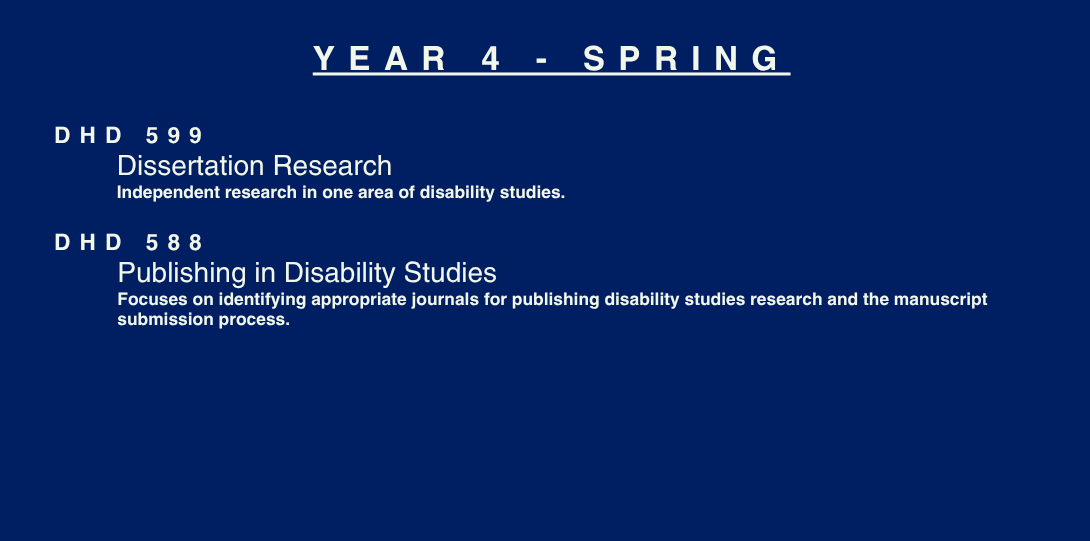 YEAR 4 - SPRING

DHD 599

Dissertation Research

Independent research in one area of disability studies.

DHD 588

Publishing in Disability Studies

Focuses on identifying appropriate journals for publishing disability studies research and the manuscript submission process.